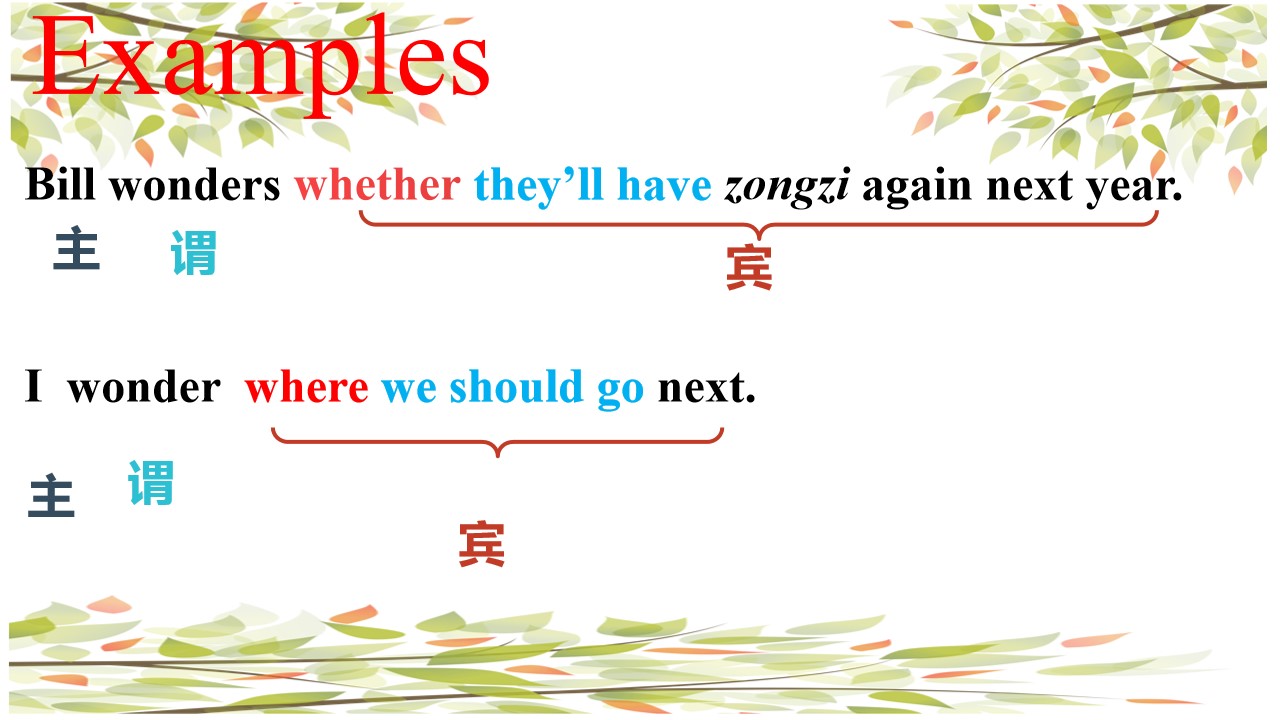 Examples

Bill wonders whether they'll have zongzi again next year.

主 谓

宾

I wonder where we should go next.

主 谓

宾